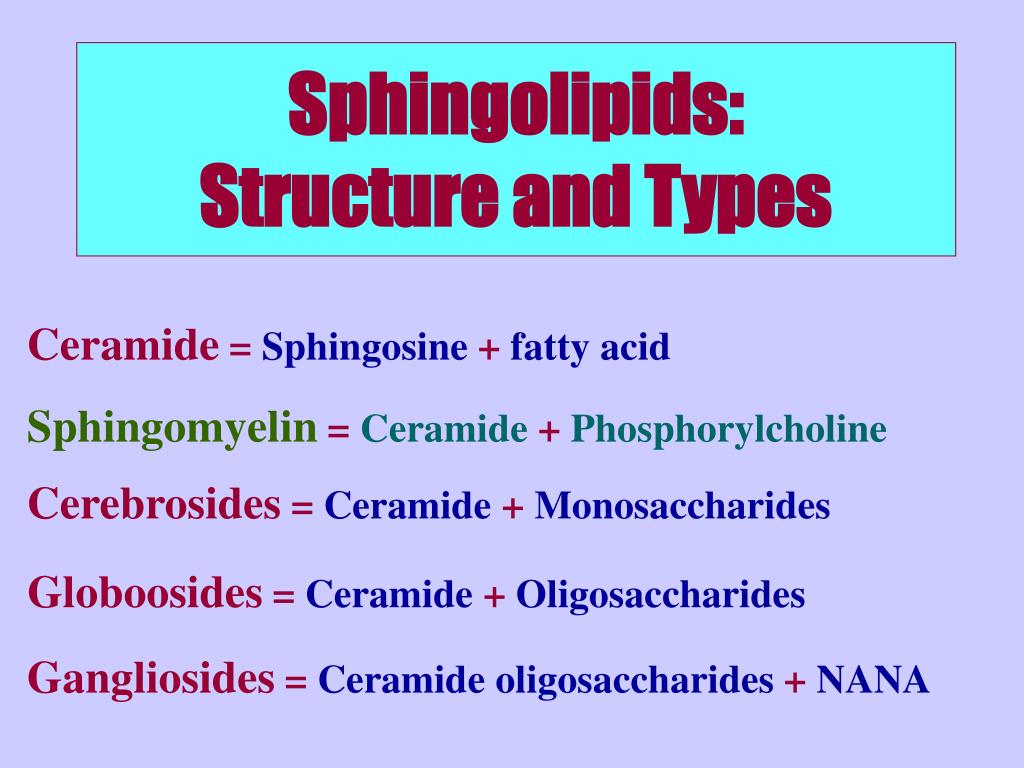 Sphingolipids:
Structure and Types

Ceramide = Sphingosine + fatty acid

Sphingomyelin = Ceramide + Phosphorylcholine

Cerebrosides = Ceramide + Monosaccharides

Globoosides = Ceramide + Oligosaccharides

Gangliosides = Ceramide oligosaccharides + NANA